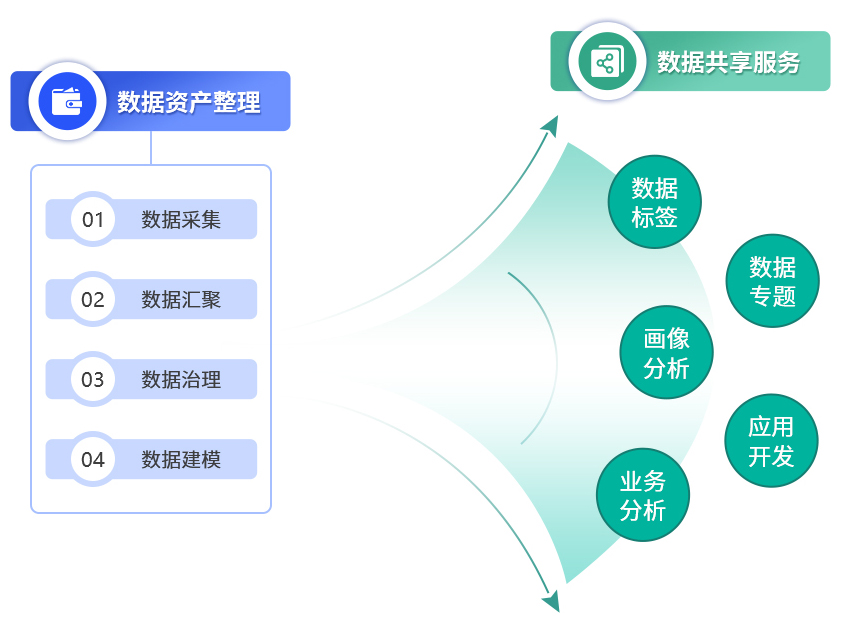 数据资产整理

01 数据采集

02 数据汇聚

03 数据治理

04 数据建模

数据共享服务

数据标签

数据专题

画像分析

应用开发

业务分析